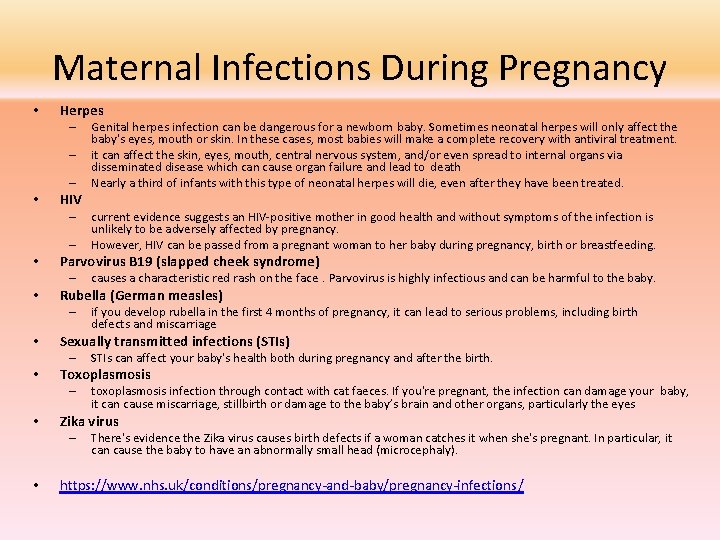 Maternal Infections During Pregnancy

• Herpes
– Genital herpes infection can be dangerous for a newborn baby. Sometimes neonatal herpes will only affect the baby's eyes, mouth or skin. In these cases, most babies will make a complete recovery with antiviral treatment.
– it can affect the skin, eyes, mouth, central nervous system, and/or even spread to internal organs via disseminated disease which can cause organ failure and lead to death
– Nearly a third of infants with this type of neonatal herpes will die, even after they have been treated.

• HIV
– current evidence suggests an HIV-positive mother in good health and without symptoms of the infection is unlikely to be adversely affected by pregnancy.
– However, HIV can be passed from a pregnant woman to her baby during pregnancy, birth or breastfeeding.

• Parvovirus B19 (slapped cheek syndrome)
– causes a characteristic red rash on the face . Parvovirus is highly infectious and can be harmful to the baby.

• Rubella (German measles)
– if you develop rubella in the first 4 months of pregnancy, it can lead to serious problems, including birth defects and miscarriage

• Sexually transmitted infections (STIs)
– STIs can affect your baby's health both during pregnancy and after the birth.

• Toxoplasmosis
– toxoplasmosis infection through contact with cat faeces. If you're pregnant, the infection can damage your baby, it can cause miscarriage, stillbirth or damage to the baby's brain and other organs, particularly the eyes

• Zika virus
– There's evidence the Zika virus causes birth defects if a woman catches it when she's pregnant. In particular, it can cause the baby to have an abnormally small head (microcephaly).

• https://www.nhs.uk/conditions/pregnancy-and-baby/pregnancy-infections/